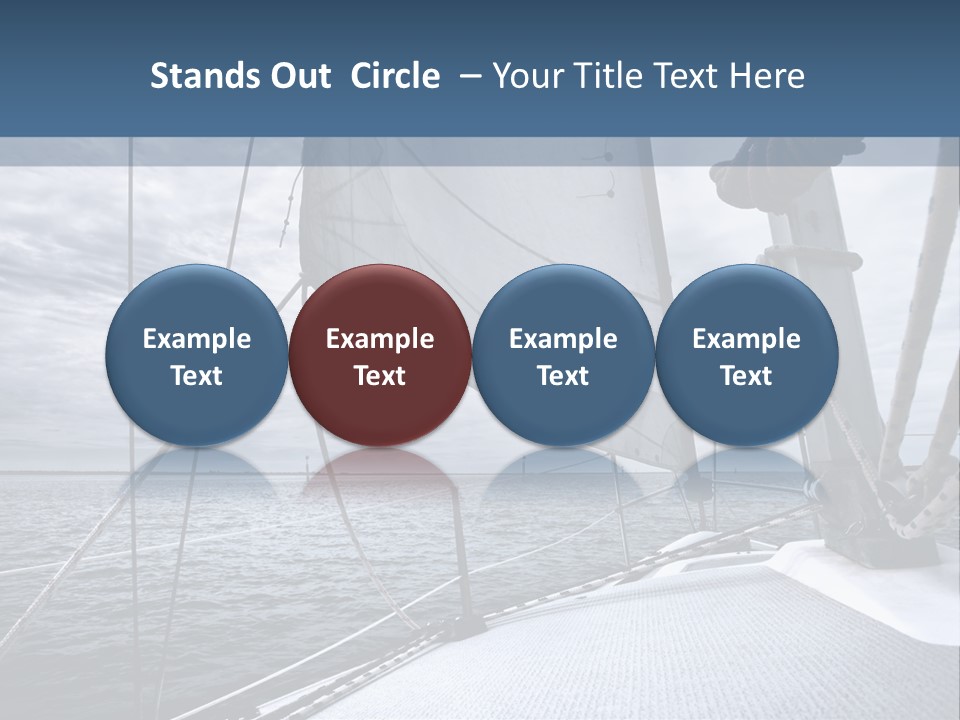 Stands Out  Circle  – Your Title Text Here

Example Text

Example Text

Example Text

Example Text